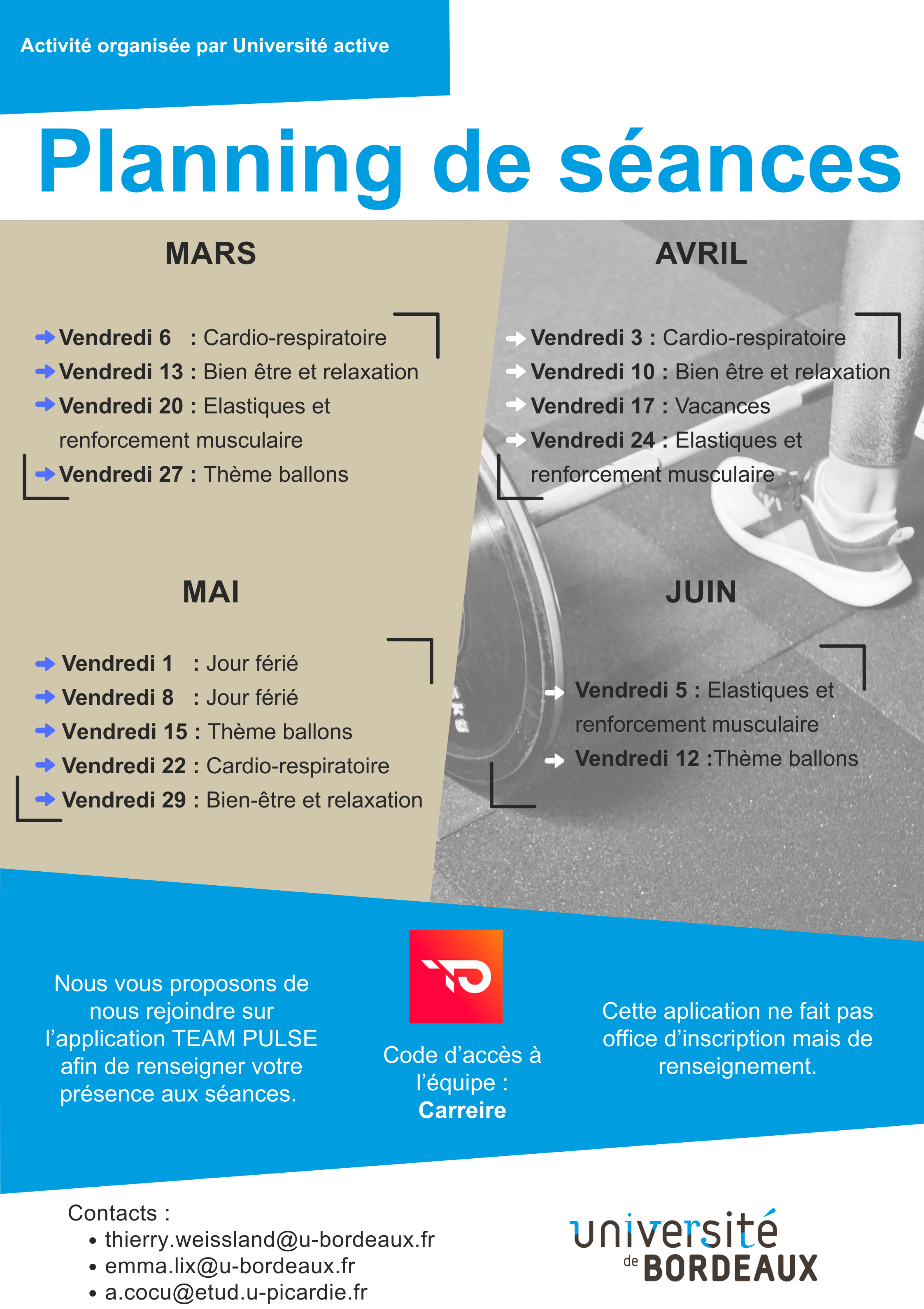 Activité organisée par Université active

Planning de séances

MARS

Vendredi 6 : Cardio-respiratoire
Vendredi 13 : Bien être et relaxation
Vendredi 20 : Elastiques et renforcement musculaire
Vendredi 27 : Thème ballons

AVRIL

Vendredi 3 : Cardio-respiratoire
Vendredi 10 : Bien être et relaxation
Vendredi 17 : Vacances
Vendredi 24 : Elastiques et renforcement musculaire

MAI

Vendredi 1 : Jour férié
Vendredi 8 : Jour férié
Vendredi 15 : Thème ballons
Vendredi 22 : Cardio-respiratoire
Vendredi 29 : Bien-être et relaxation

JUIN

Vendredi 5 : Elastiques et renforcement musculaire
Vendredi 12 :Thème ballons

Nous vous proposons de nous rejoindre sur l'application TEAM PULSE afin de renseigner votre présence aux séances.

Code d'accès à l'équipe : Carreire

Cette aplication ne fait pas office d'inscription mais de renseignement.

Contacts :
• thierry.weissland@u-bordeaux.fr
• emma.lix@u-bordeaux.fr
• a.cocu@etud.u-picardie.fr

université de BORDEAUX